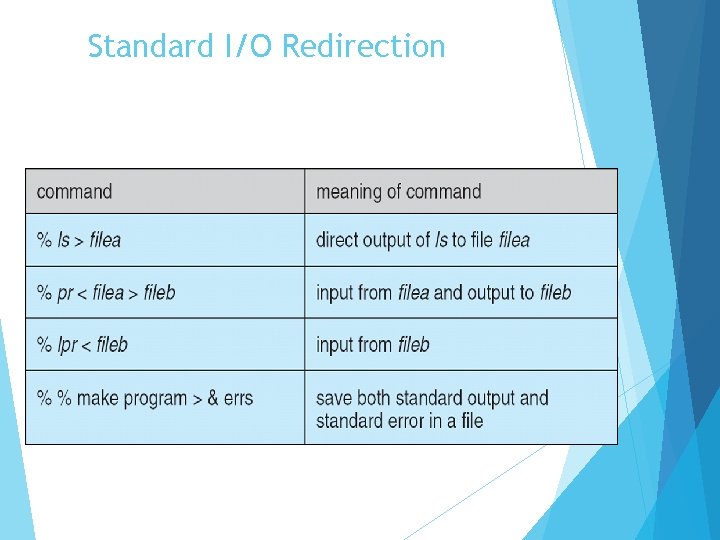 Standard I/O Redirection

| command | meaning of command |
|---|---|
| % ls > filea | direct output of ls to file filea |
| % pr < filea > fileb | input from filea and output to fileb |
| % lpr < fileb | input from fileb |
| % % make program > & errs | save both standard output and standard error in a file |